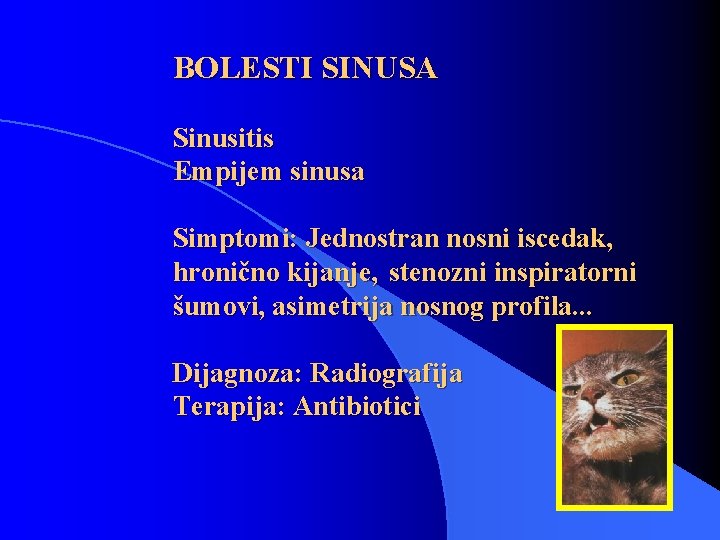 BOLESTI SINUSA

Sinusitis
Empijem sinusa

Simptomi: Jednostran nosni iscedak, hronično kijanje, stenozni inspiratorni šumovi, asimetrija nosnog profila...

Dijagnoza: Radiografija
Terapija: Antibiotici